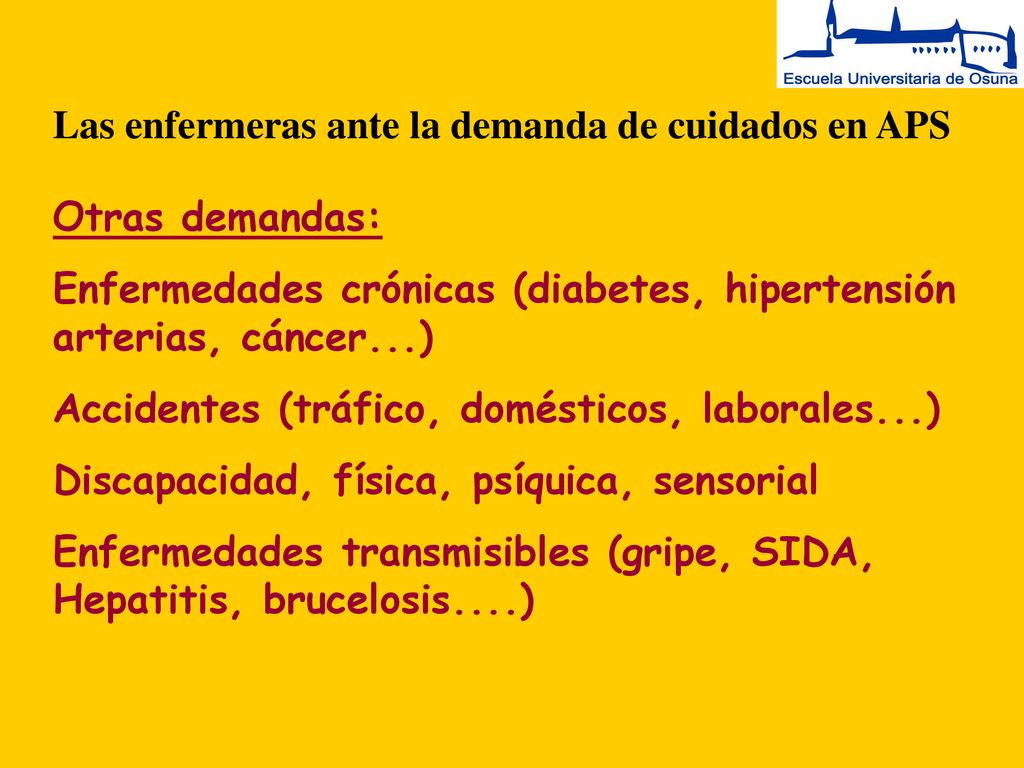 Escuela Universitaria de Osuna

Las enfermeras ante la demanda de cuidados en APS

Otras demandas:

Enfermedades crónicas (diabetes, hipertensión arterias, cáncer...)

Accidentes (tráfico, domésticos, laborales...)

Discapacidad, física, psíquica, sensorial

Enfermedades transmisibles (gripe, SIDA, Hepatitis, brucelosis....)